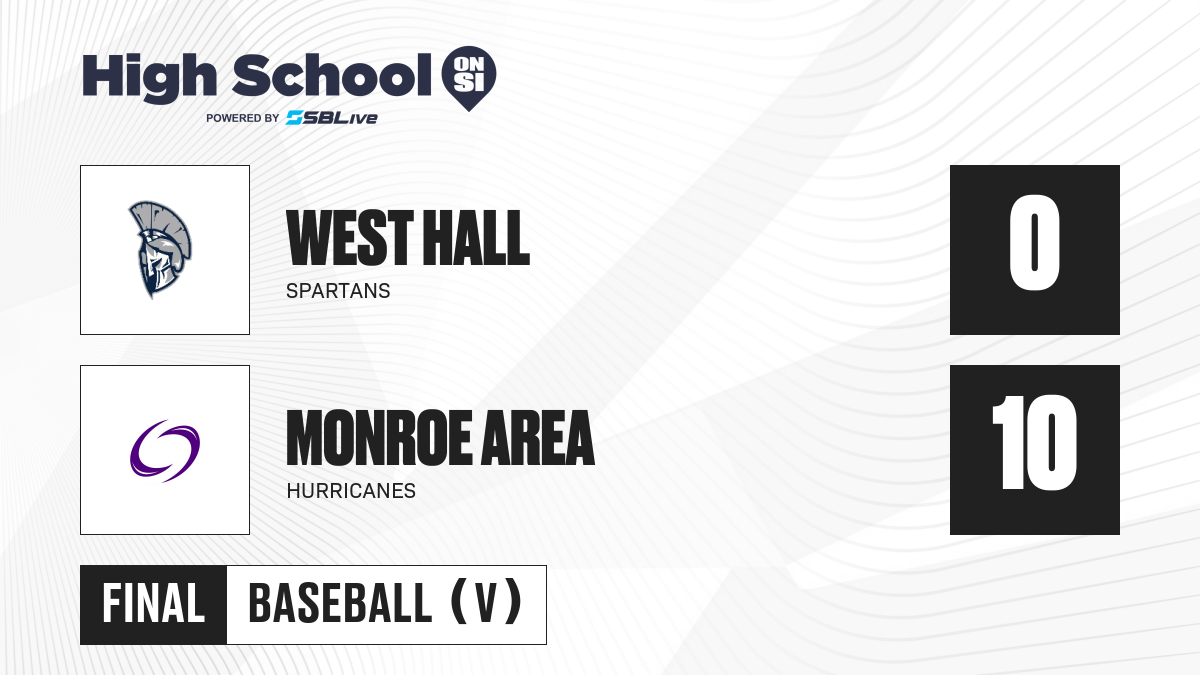 High School ON SI
POWERED BY SBLive

WEST HALL
SPARTANS
0

MONROE AREA
HURRICANES
10

FINAL
BASEBALL (V)